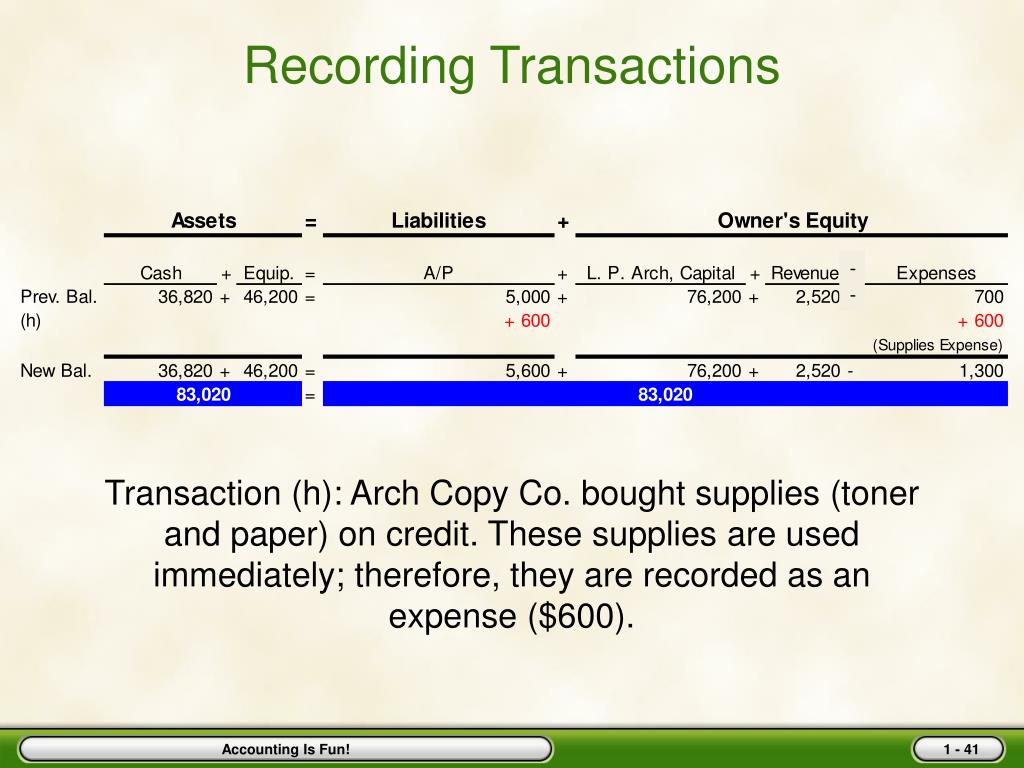 Recording Transactions

| | Assets | | | = | Liabilities | + | Owner's Equity | | | | |
|---|---|---|---|---|---|---|---|---|---|---|---|
| | Cash | + | Equip. | = | A/P | + | L. P. Arch, Capital | + | Revenue | - | Expenses |
| Prev. Bal. | 36,820 | + | 46,200 | = | 5,000 | + | 76,200 | + | 2,520 | - | 700 |
| (h) | | | | | + 600 | | | | | | + 600 |
| | | | | | | | | | | | (Supplies Expense) |
| New Bal. | 36,820 | + | 46,200 | = | 5,600 | + | 76,200 | + | 2,520 | - | 1,300 |
| | 83,020 | | | = | 83,020 | | | | | | |

Transaction (h): Arch Copy Co. bought supplies (toner and paper) on credit. These supplies are used immediately; therefore, they are recorded as an expense ($600).

Accounting Is Fun!

1 - 41